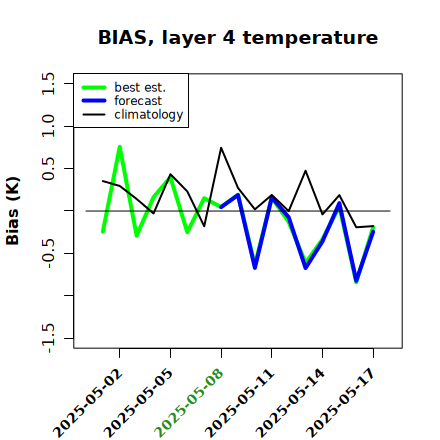 BIAS, layer 4 temperature

best est.
forecast
climatology

Bias (K)

1.5
1.0
0.5
-0.5
-1.5

2025-05-02
2025-05-05
2025-05-08
2025-05-11
2025-05-14
2025-05-17